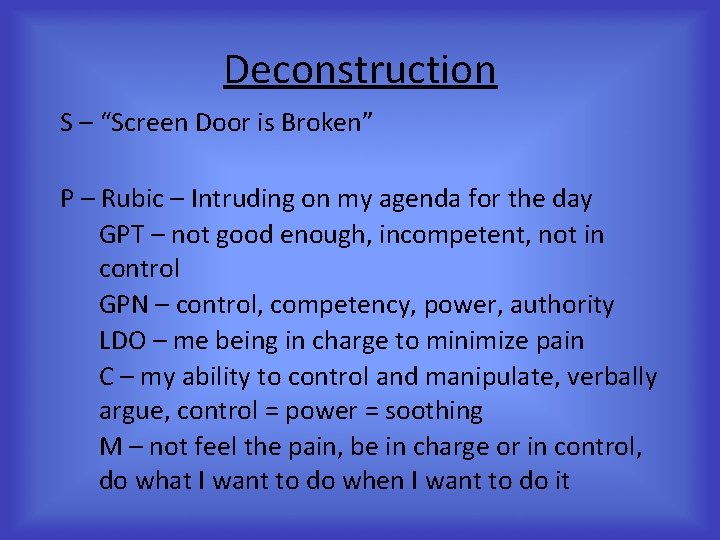 Deconstruction

S – “Screen Door is Broken”

P – Rubic – Intruding on my agenda for the day

GPT – not good enough, incompetent, not in control

GPN – control, competency, power, authority

LDO – me being in charge to minimize pain

C – my ability to control and manipulate, verbally argue, control = power = soothing

M – not feel the pain, be in charge or in control, do what I want to do when I want to do it